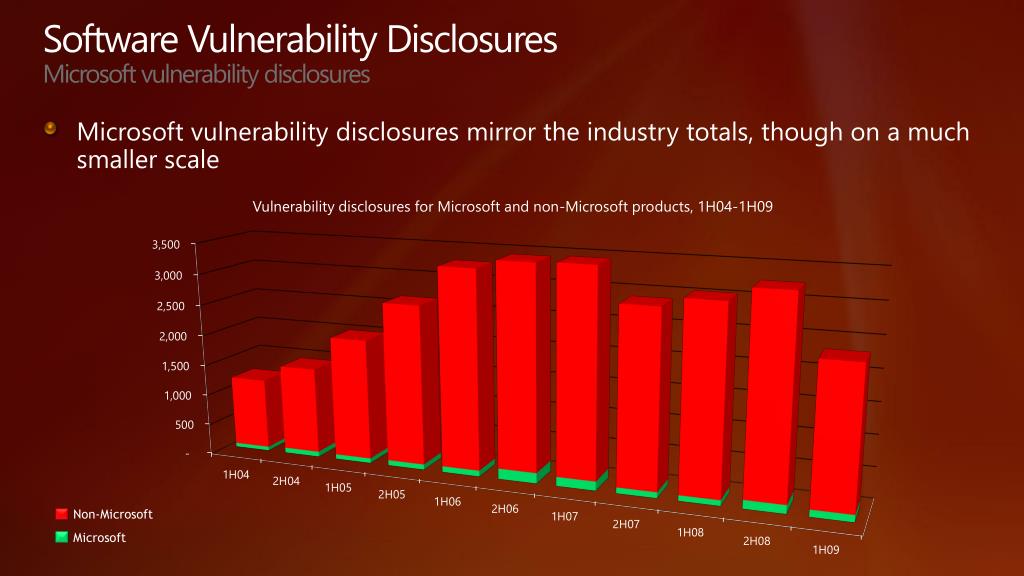 Software Vulnerability Disclosures
Microsoft vulnerability disclosures

Microsoft vulnerability disclosures mirror the industry totals, though on a much smaller scale

Vulnerability disclosures for Microsoft and non-Microsoft products, 1H04-1H09

3,500
3,000
2,500
2,000
1,500
1,000
500
-

1H04
2H04
1H05
2H05
1H06
2H06
1H07
2H07
1H08
2H08
1H09

Non-Microsoft
Microsoft